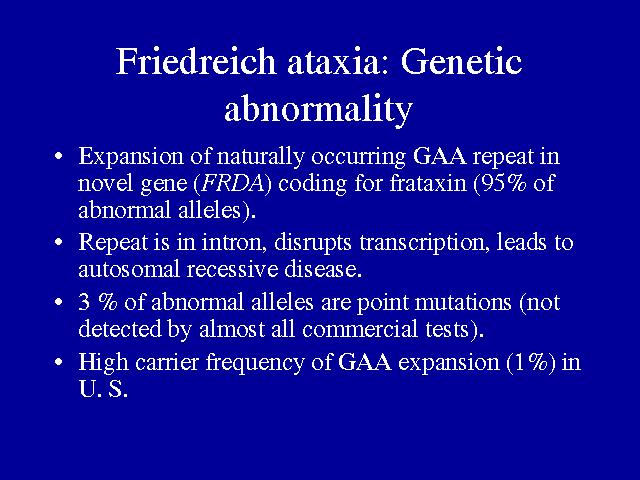 Friedreich ataxia: Genetic abnormality

• Expansion of naturally occurring GAA repeat in novel gene (FRDA) coding for frataxin (95% of abnormal alleles).

• Repeat is in intron, disrupts transcription, leads to autosomal recessive disease.

• 3 % of abnormal alleles are point mutations (not detected by almost all commercial tests).

• High carrier frequency of GAA expansion (1%) in U. S.